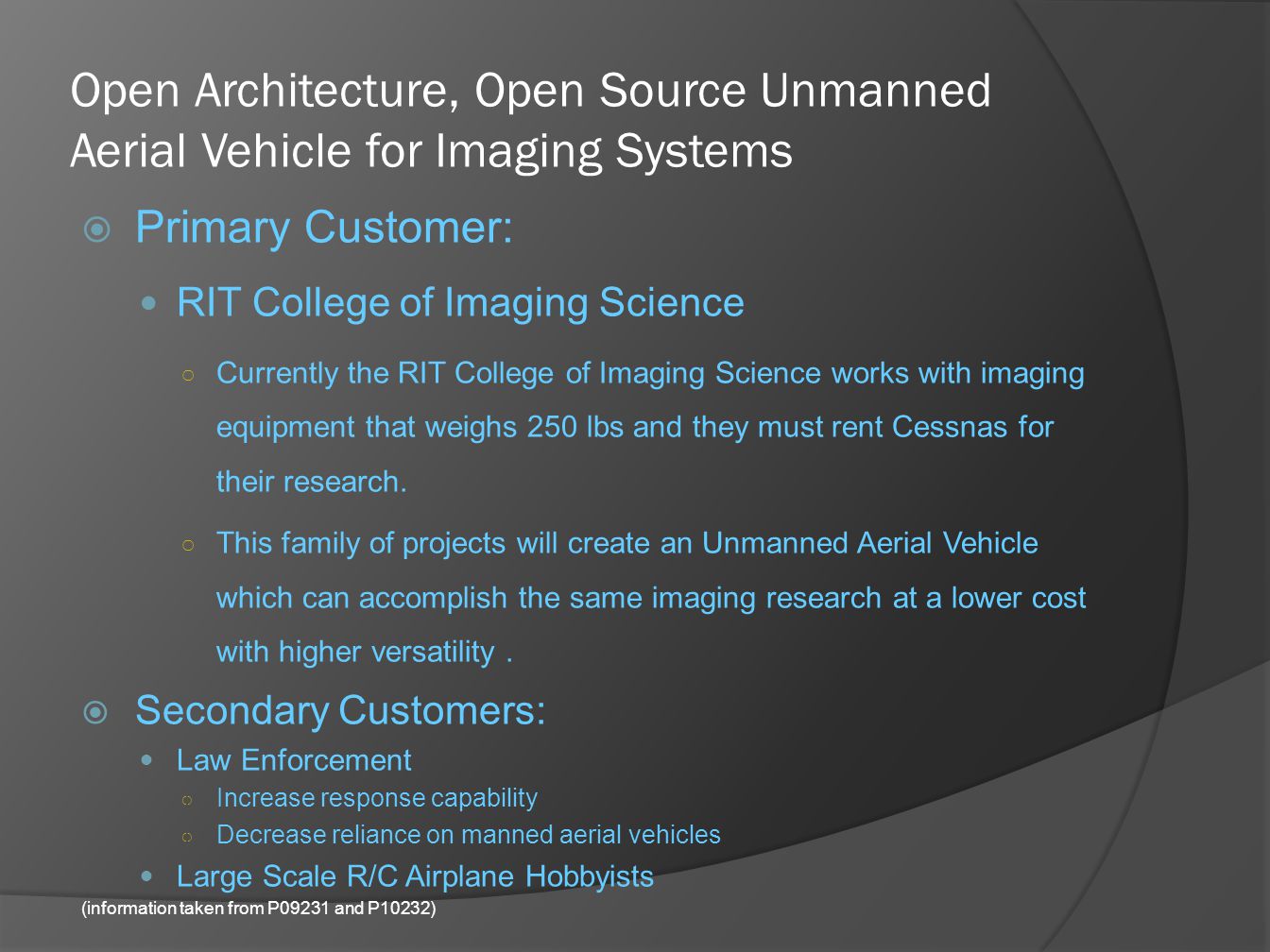 Open Architecture, Open Source Unmanned Aerial Vehicle for Imaging Systems

Primary Customer:

RIT College of Imaging Science

Currently the RIT College of Imaging Science works with imaging equipment that weighs 250 lbs and they must rent Cessnas for their research.

This family of projects will create an Unmanned Aerial Vehicle which can accomplish the same imaging research at a lower cost with higher versatility .

Secondary Customers:

Law Enforcement

Increase response capability

Decrease reliance on manned aerial vehicles

Large Scale R/C Airplane Hobbyists

(information taken from P09231 and P10232)